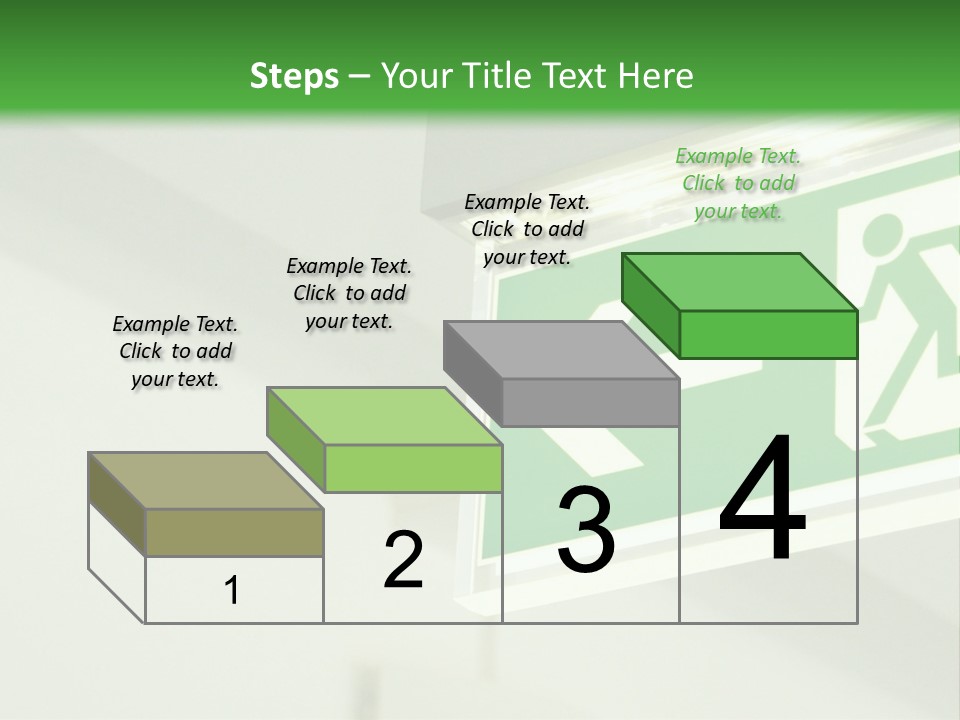 Steps – Your Title Text Here

Example Text. Click to add your text.

Example Text. Click to add your text.

Example Text. Click to add your text.

Example Text. Click to add your text.

1

2

3

4